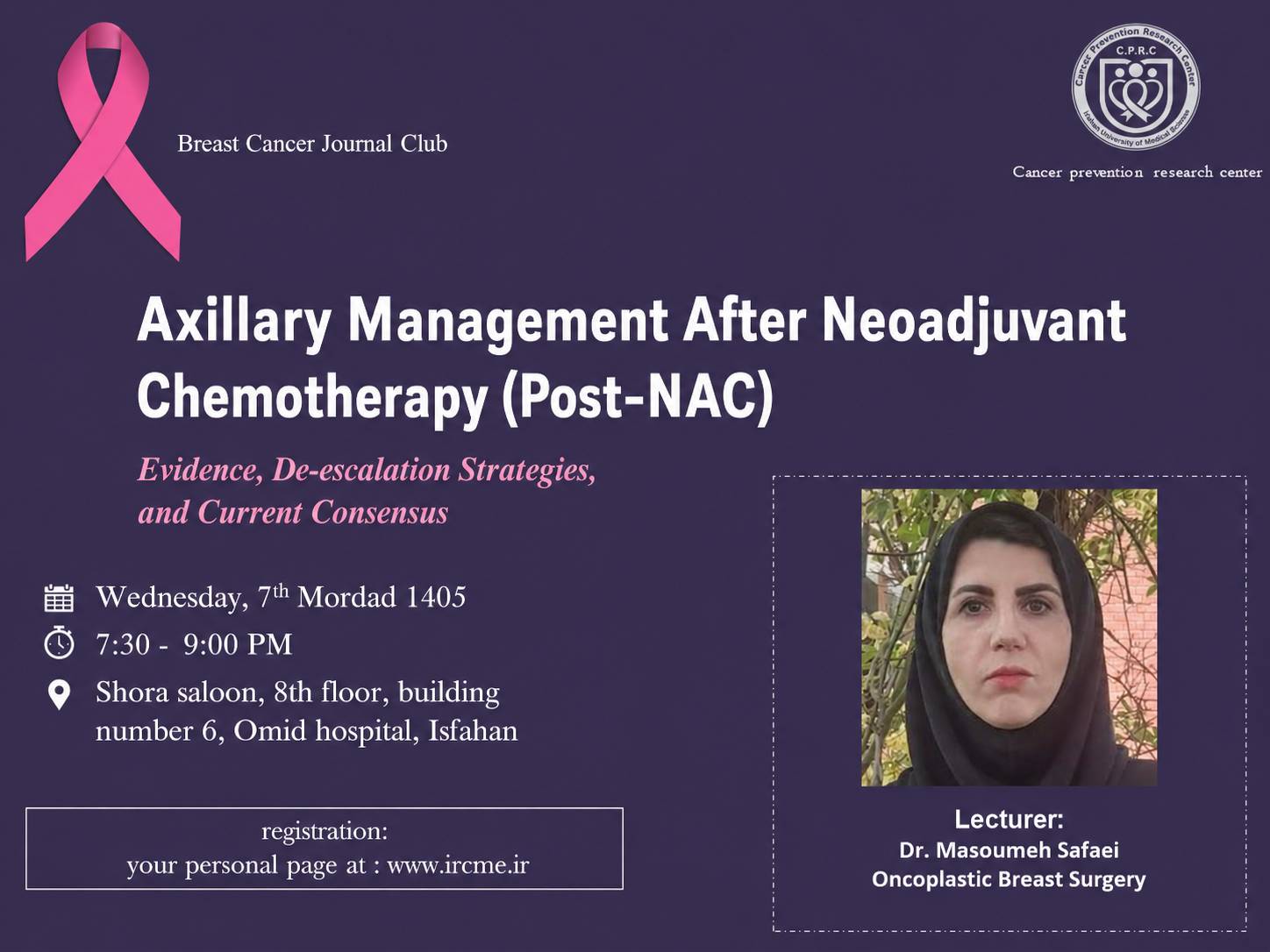 Breast Cancer Journal Club

Cancer Prevention Research Center
C.P.R.C
Isfahan University of Medical Sciences

Cancer prevention research center

Axillary Management After Neoadjuvant Chemotherapy (Post-NAC)

Evidence, De-escalation Strategies, and Current Consensus

Wednesday, 7$^{th}$ Mordad 1405

7:30 - 9:00 PM

Shora saloon, 8th floor, building number 6, Omid hospital, Isfahan

registration:
your personal page at : www.ircme.ir

Lecturer:
Dr. Masoumeh Safaei
Oncoplastic Breast Surgery